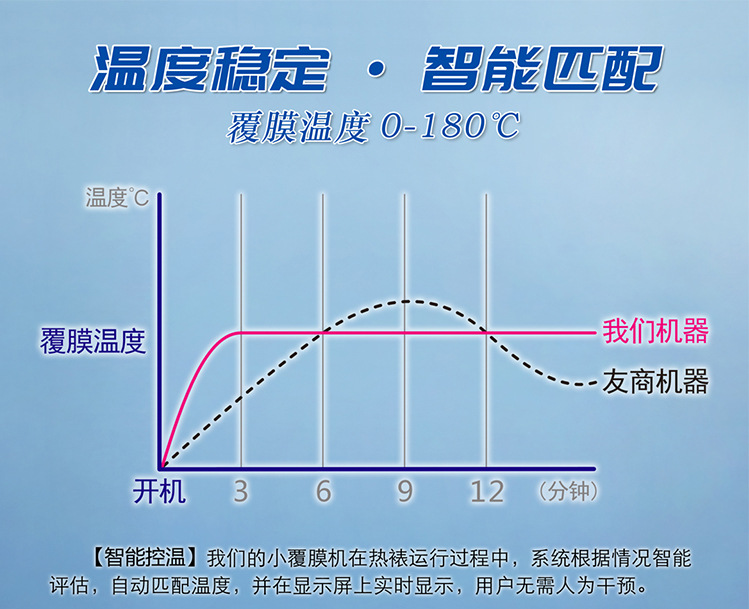 温度稳定 · 智能匹配

覆膜温度 0-180℃

温度℃

覆膜温度

我们机器

友商机器

开机 3 6 9 12 （分钟）

【智能控温】我们的小覆膜机在热裱运行过程中，系统根据情况智能评估，自动匹配温度，并在显示屏上实时显示，用户无需人为干预。